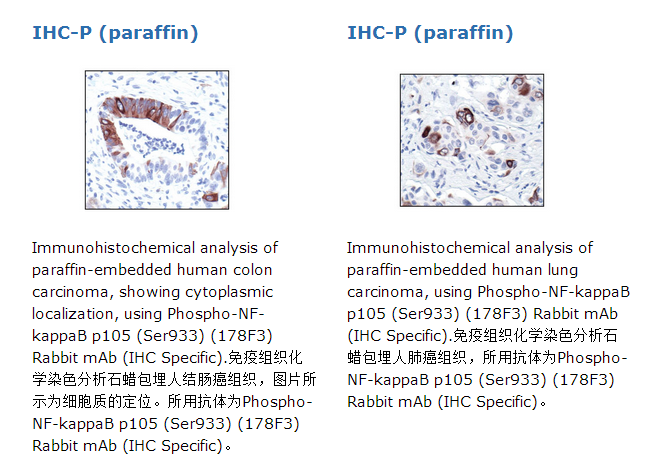 IHC-P (paraffin)

Immunohistochemical analysis of paraffin-embedded human colon carcinoma, showing cytoplasmic localization, using Phospho-NF-kappaB p105 (Ser933) (178F3) Rabbit mAb (IHC Specific).免疫组织化学染色分析石蜡包埋人结肠癌组织，图片所示为细胞质的定位。所用抗体为Phospho-NF-kappaB p105 (Ser933) (178F3) Rabbit mAb (IHC Specific)。

IHC-P (paraffin)

Immunohistochemical analysis of paraffin-embedded human lung carcinoma, using Phospho-NF-kappaB p105 (Ser933) (178F3) Rabbit mAb (IHC Specific).免疫组织化学染色分析石蜡包埋人肺癌组织，所用抗体为Phospho-NF-kappaB p105 (Ser933) (178F3) Rabbit mAb (IHC Specific)。